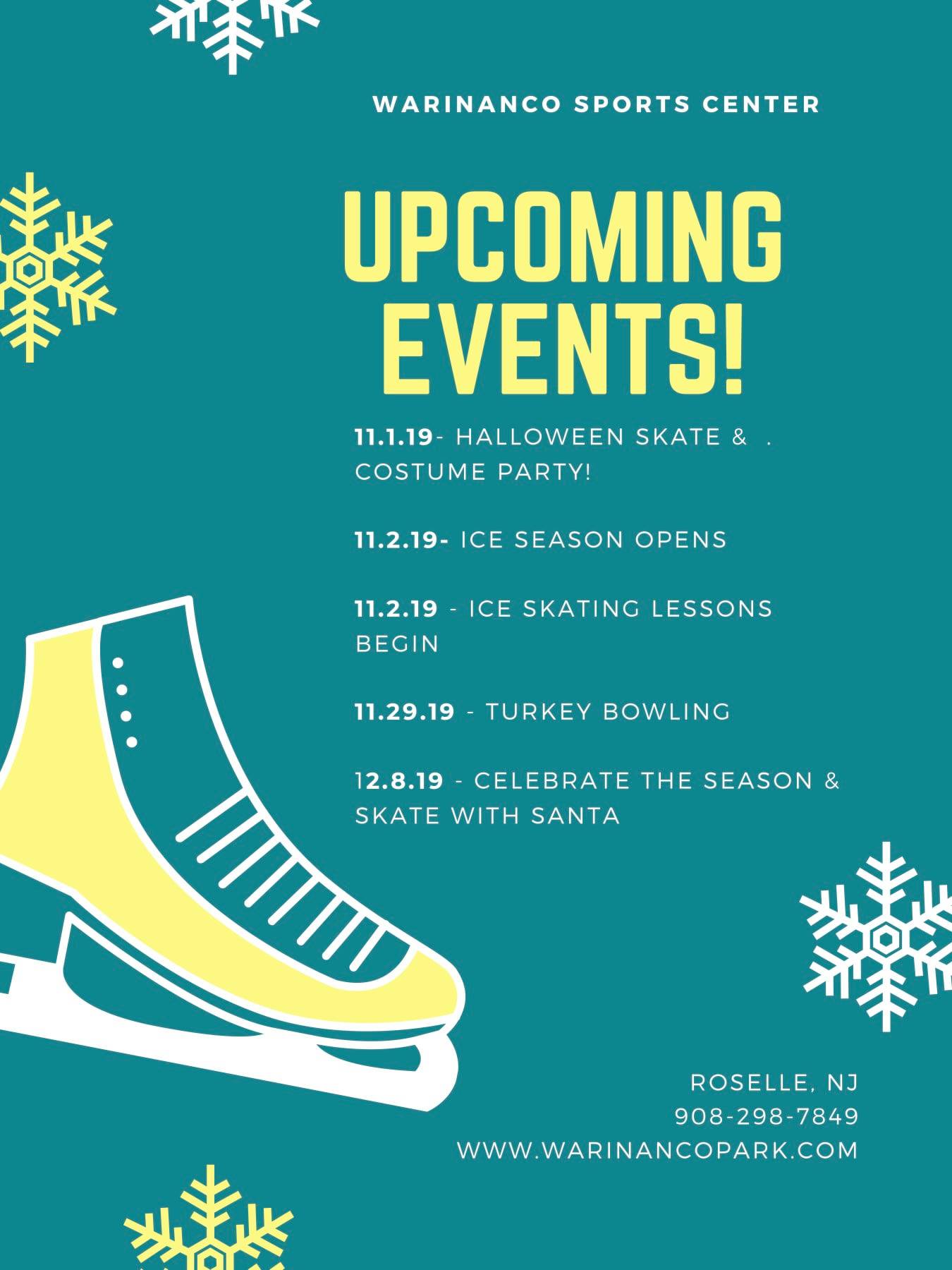 WARINANCO SPORTS CENTER

UPCOMING EVENTS!

11.1.19- HALLOWEEN SKATE & . COSTUME PARTY!

11.2.19- ICE SEASON OPENS

11.2.19 - ICE SKATING LESSONS BEGIN

11.29.19 - TURKEY BOWLING

12.8.19 - CELEBRATE THE SEASON & SKATE WITH SANTA

ROSELLE, NJ
908-298-7849
WWW.WARINANCOPARK.COM